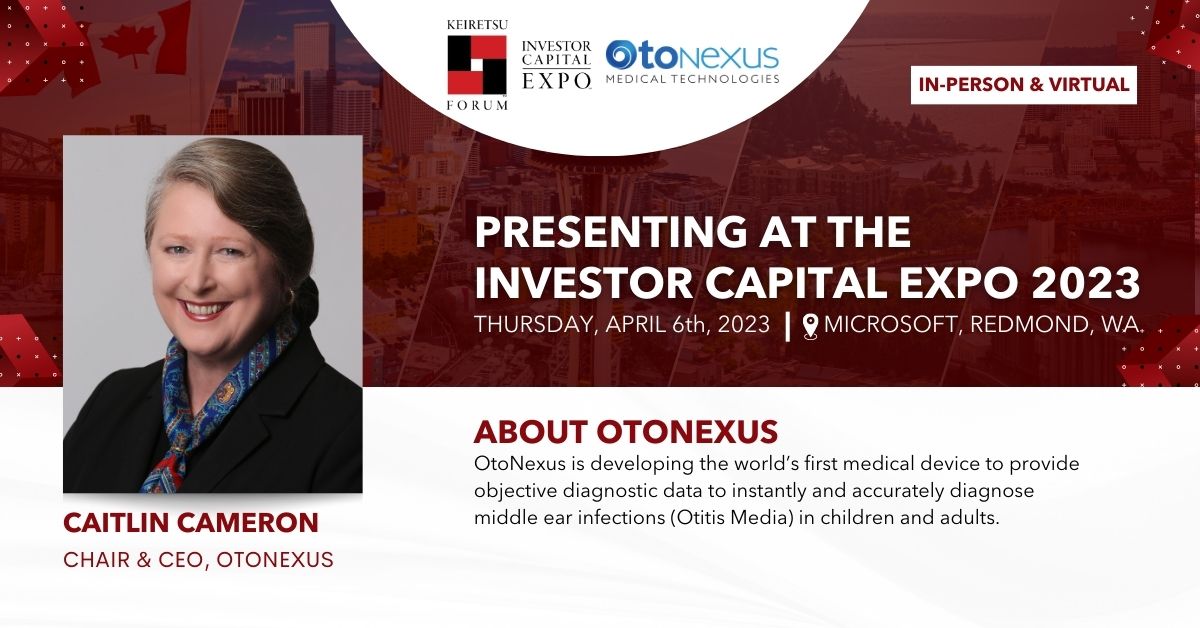 KEIRETSU
FORUM

INVESTOR CAPITAL EXPO

OtoNexus
MEDICAL TECHNOLOGIES

IN-PERSON & VIRTUAL

PRESENTING AT THE INVESTOR CAPITAL EXPO 2023

THURSDAY, APRIL 6th, 2023 | MICROSOFT, REDMOND, WA.

ABOUT OTONEXUS

OtoNexus is developing the world's first medical device to provide objective diagnostic data to instantly and accurately diagnose middle ear infections (Otitis Media) in children and adults.

CAITLIN CAMERON

CHAIR & CEO, OTONEXUS